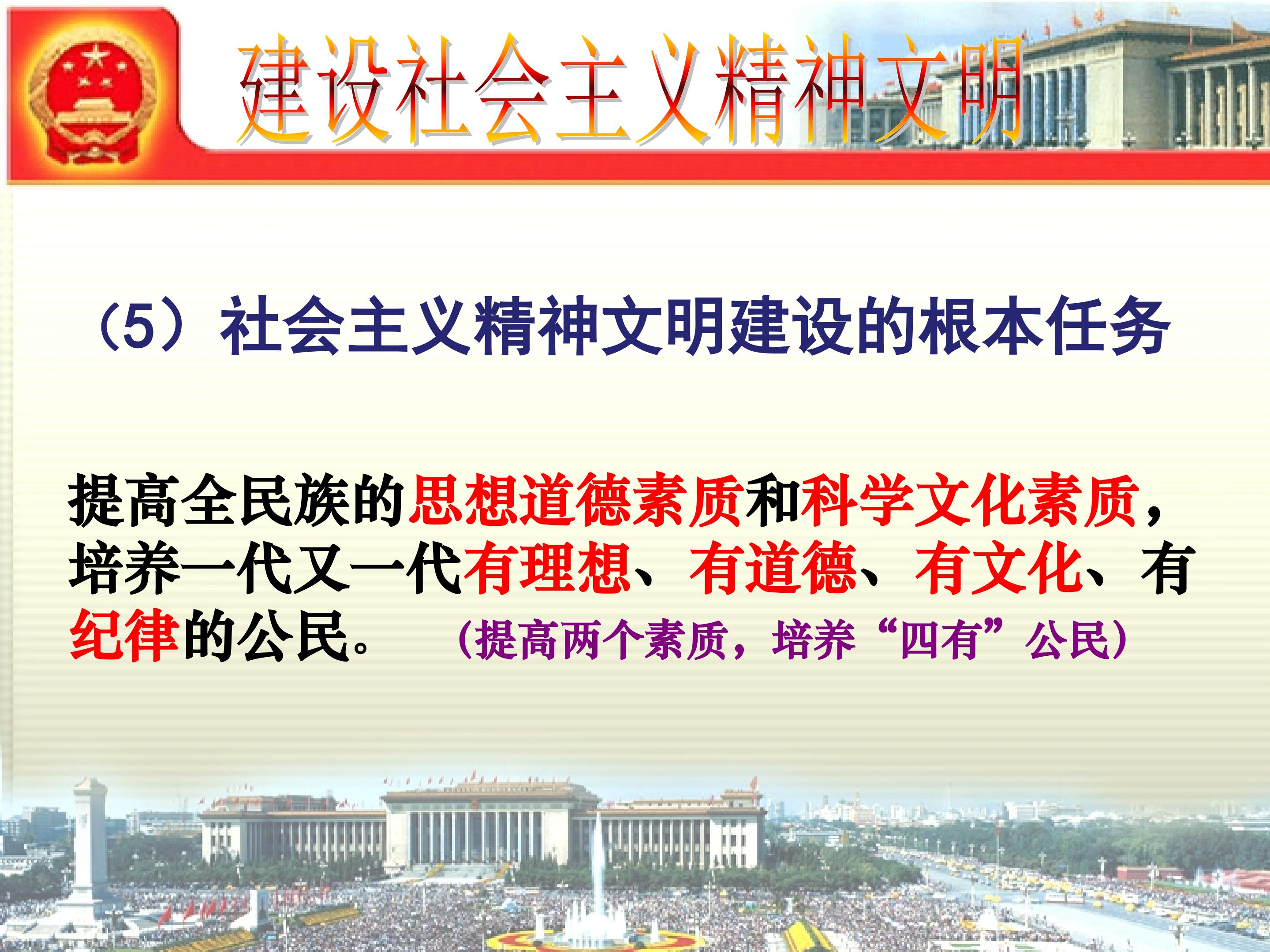 建设社会主义精神文明

（5）社会主义精神文明建设的根本任务

提高全民族的思想道德素质和科学文化素质，培养一代又一代有理想、有道德、有文化、有纪律的公民。 （提高两个素质，培养“四有”公民）